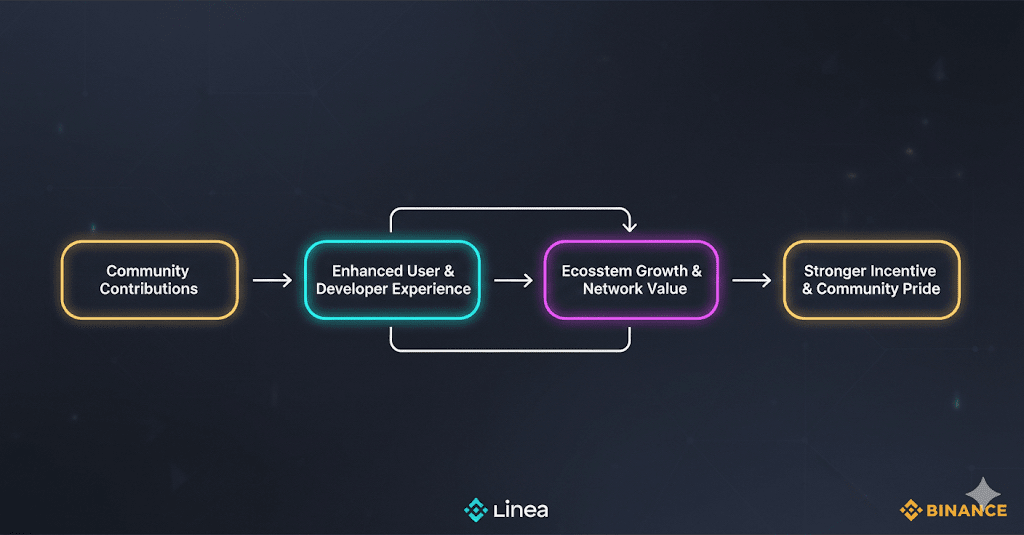 Community Contributions

Enhanced User & Developer Experience

Ecosstem Growth & Network Value

Stronger Incentive & Community Pride

Linea

BINANCE